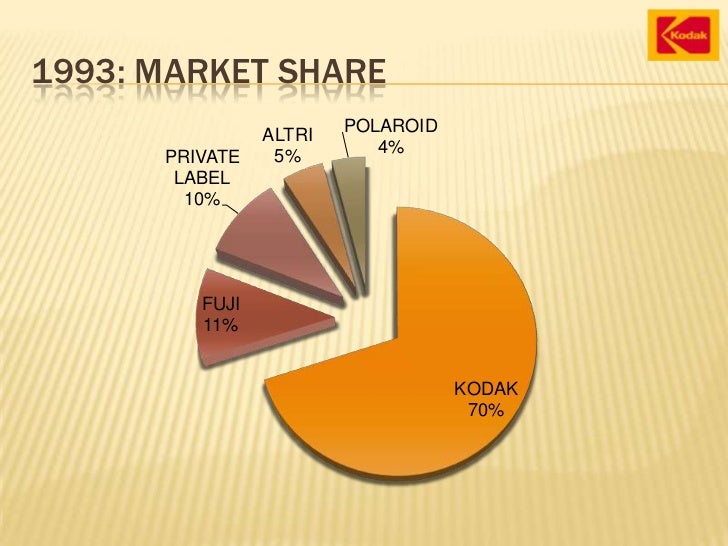 Kodak

1993: MARKET SHARE

POLAROID
4%

ALTRI
5%

PRIVATE
LABEL
10%

FUJI
11%

KODAK
70%